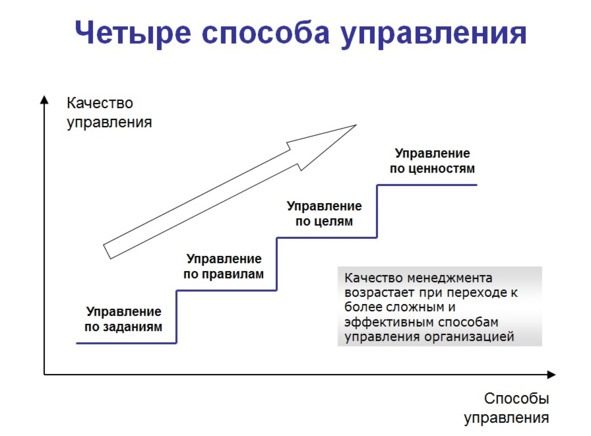 Четыре способа управления

Качество управления

Управление по ценностям

Управление по целям

Управление по правилам

Управление по заданиям

Качество менеджмента возрастает при переходе к более сложным и эффективным способам управления организацией

Способы управления